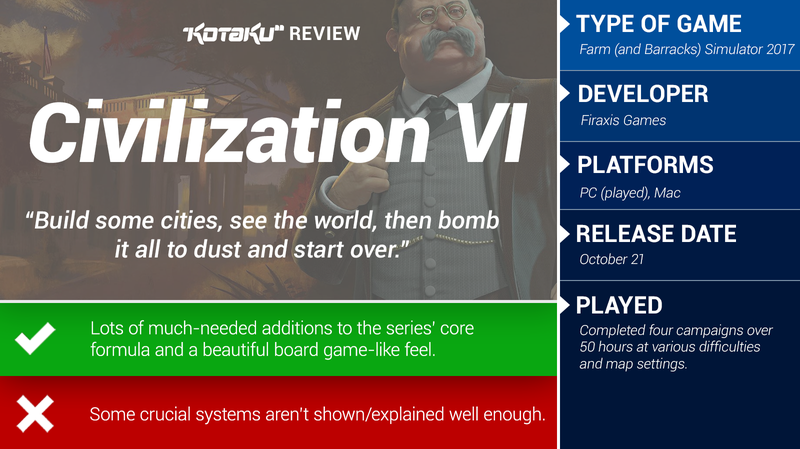 KOTAKU REVIEW

Civilization VI

"Build some cities, see the world, then bomb it all to dust and start over."

Lots of much-needed additions to the series' core formula and a beautiful board game-like feel.

Some crucial systems aren't shown/explained well enough.

TYPE OF GAME
Farm (and Barracks) Simulator 2017

DEVELOPER
Firaxis Games

PLATFORMS
PC (played), Mac

RELEASE DATE
October 21

PLAYED
Completed four campaigns over 50 hours at various difficulties and map settings.